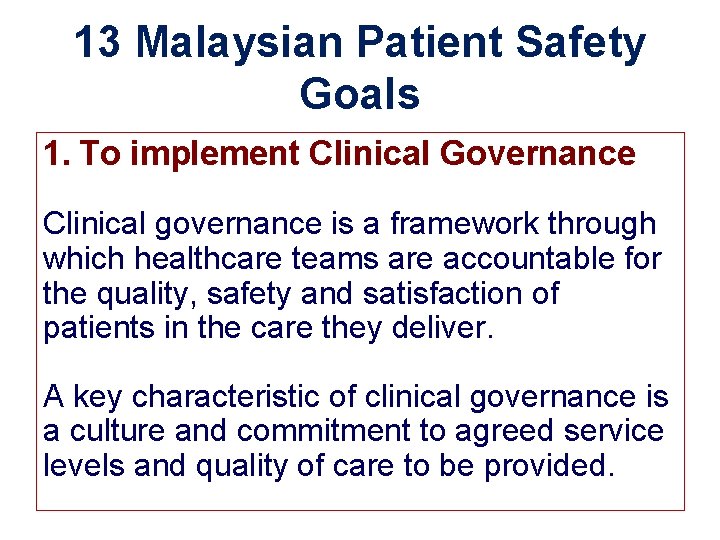 13 Malaysian Patient Safety Goals

1. To implement Clinical Governance

Clinical governance is a framework through which healthcare teams are accountable for the quality, safety and satisfaction of patients in the care they deliver.

A key characteristic of clinical governance is a culture and commitment to agreed service levels and quality of care to be provided.